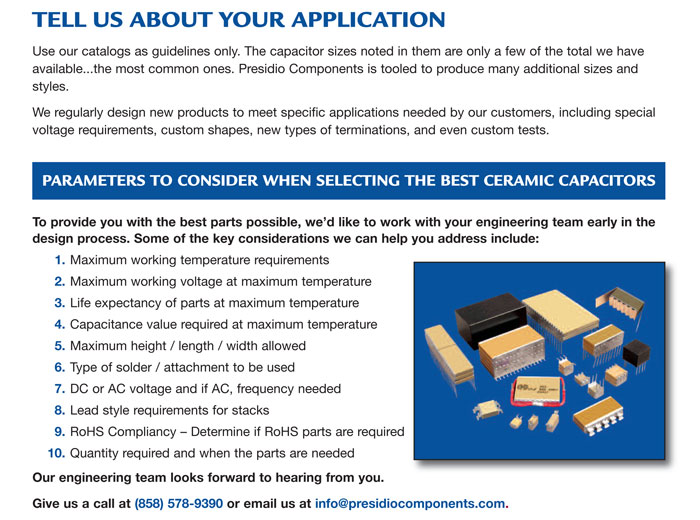 TELL US ABOUT YOUR APPLICATION

Use our catalogs as guidelines only. The capacitor sizes noted in them are only a few of the total we have available...the most common ones. Presidio Components is tooled to produce many additional sizes and styles.

We regularly design new products to meet specific applications needed by our customers, including special voltage requirements, custom shapes, new types of terminations, and even custom tests.

PARAMETERS TO CONSIDER WHEN SELECTING THE BEST CERAMIC CAPACITORS

To provide you with the best parts possible, we'd like to work with your engineering team early in the design process. Some of the key considerations we can help you address include:

1. Maximum working temperature requirements
2. Maximum working voltage at maximum temperature
3. Life expectancy of parts at maximum temperature
4. Capacitance value required at maximum temperature
5. Maximum height / length / width allowed
6. Type of solder / attachment to be used
7. DC or AC voltage and if AC, frequency needed
8. Lead style requirements for stacks
9. RoHS Compliancy – Determine if RoHS parts are required
10. Quantity required and when the parts are needed

Our engineering team looks forward to hearing from you.

Give us a call at (858) 578-9390 or email us at info@presidiocomponents.com.